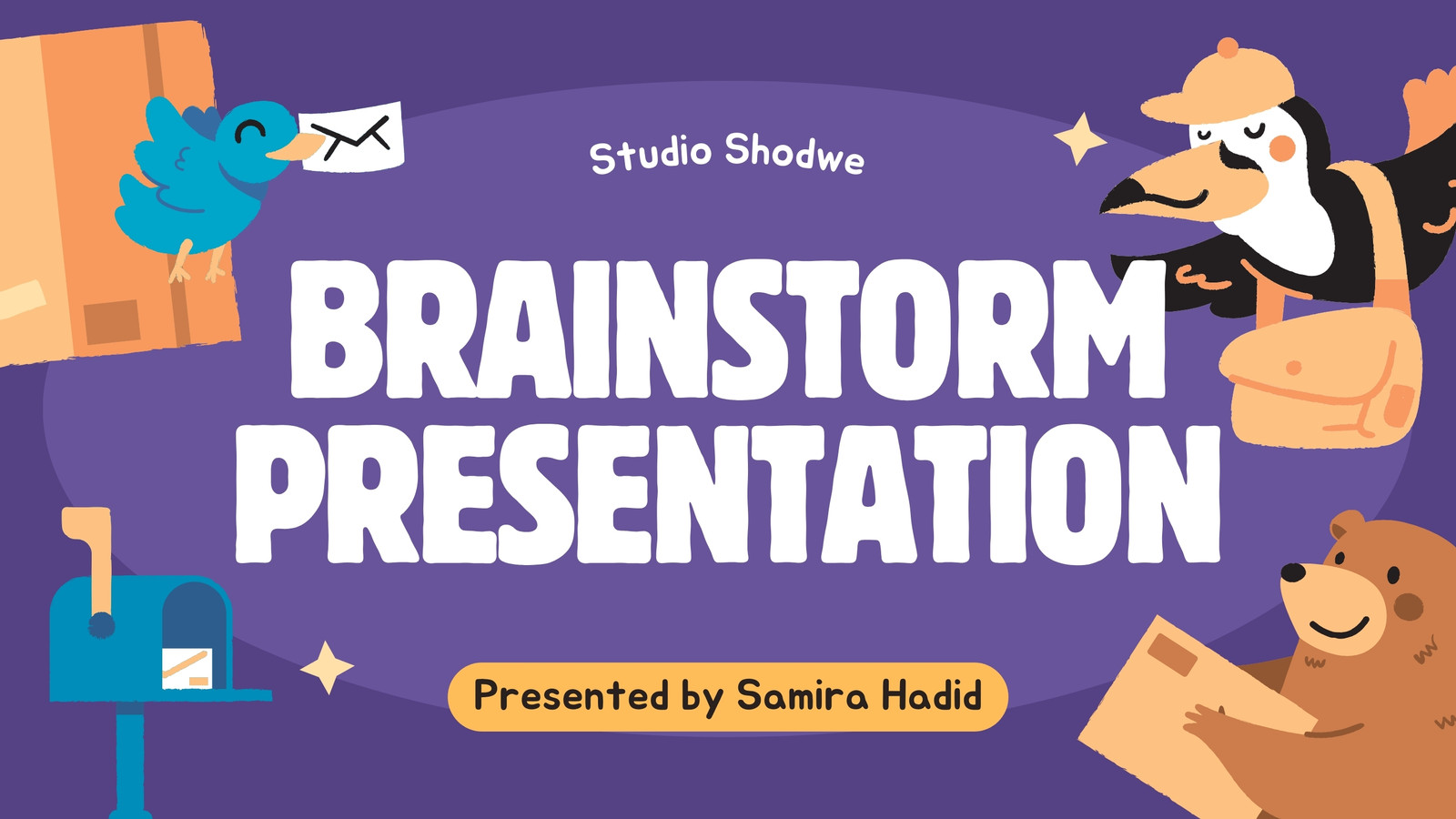 Studio Shodwe

BRAINSTORM PRESENTATION

Presented by Samira Hadid